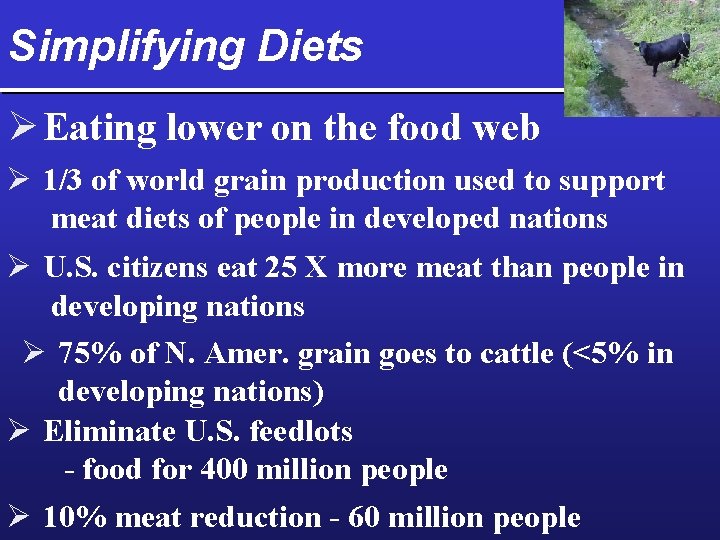 Simplifying Diets

➢ Eating lower on the food web

➢ 1/3 of world grain production used to support meat diets of people in developed nations

➢ U.S. citizens eat 25 X more meat than people in developing nations

➢ 75% of N. Amer. grain goes to cattle (<5% in developing nations)

➢ Eliminate U.S. feedlots
- food for 400 million people

➢ 10% meat reduction - 60 million people